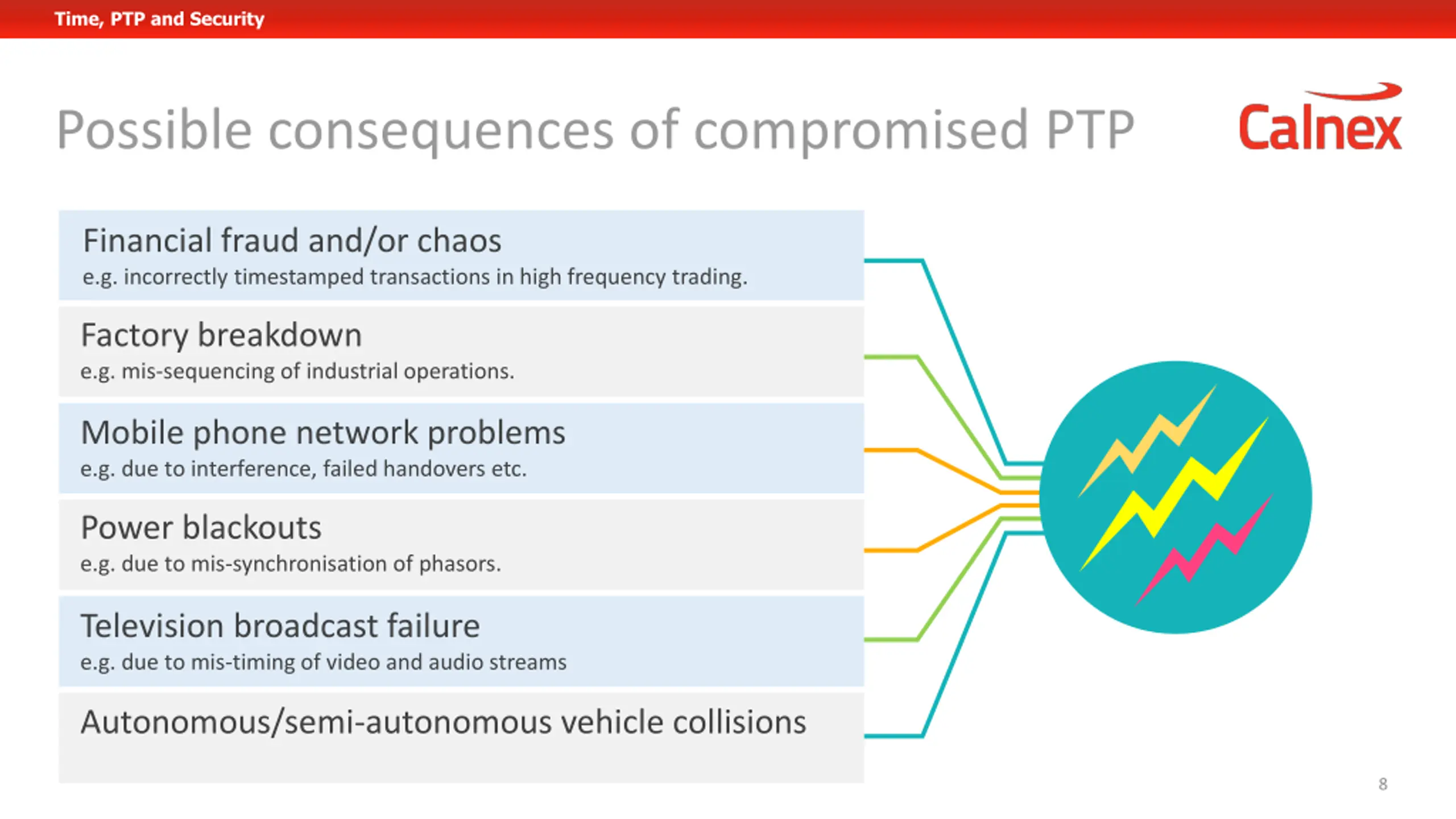 Time, PTP and Security

Possible consequences of compromised PTP

Calnex

Financial fraud and/or chaos
e.g. incorrectly timestamped transactions in high frequency trading.

Factory breakdown
e.g. mis-sequencing of industrial operations.

Mobile phone network problems
e.g. due to interference, failed handovers etc.

Power blackouts
e.g. due to mis-synchronisation of phasors.

Television broadcast failure
e.g. due to mis-timing of video and audio streams

Autonomous/semi-autonomous vehicle collisions

8